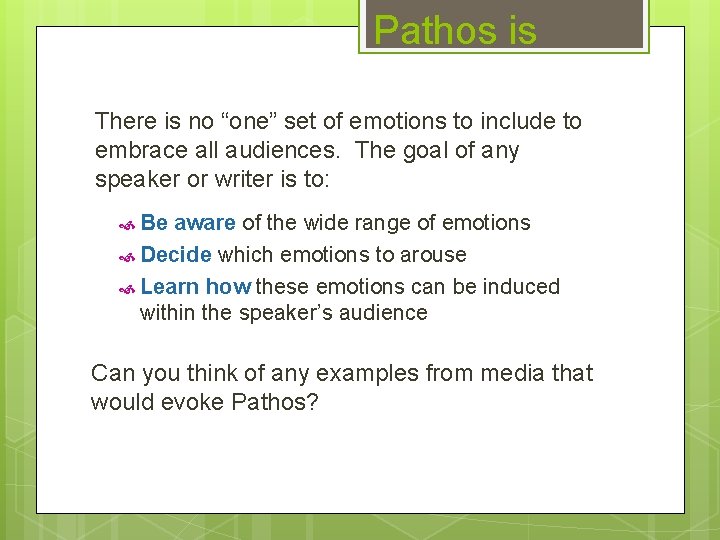 Pathos is

There is no “one” set of emotions to include to embrace all audiences. The goal of any speaker or writer is to:

Be aware of the wide range of emotions
Decide which emotions to arouse
Learn how these emotions can be induced within the speaker’s audience

Can you think of any examples from media that would evoke Pathos?